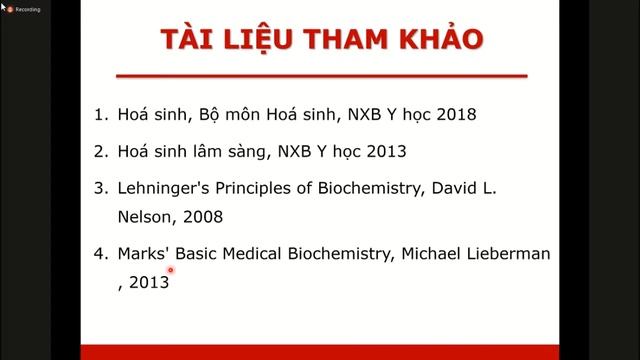 Recording

TÀI LIỆU THAM KHẢO

1. Hoá sinh, Bộ môn Hoá sinh, NXB Y học 2018

2. Hoá sinh lâm sàng, NXB Y học 2013

3. Lehninger's Principles of Biochemistry, David L. Nelson, 2008

4. Marks' Basic Medical Biochemistry, Michael Lieberman , 2013